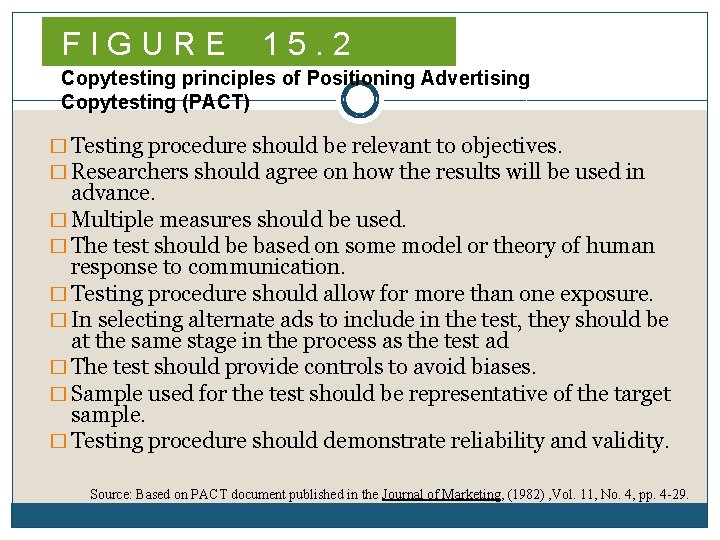 FIGURE 15.2

Copytesting principles of Positioning Advertising Copytesting (PACT)

□ Testing procedure should be relevant to objectives.
□ Researchers should agree on how the results will be used in advance.
□ Multiple measures should be used.
□ The test should be based on some model or theory of human response to communication.
□ Testing procedure should allow for more than one exposure.
□ In selecting alternate ads to include in the test, they should be at the same stage in the process as the test ad
□ The test should provide controls to avoid biases.
□ Sample used for the test should be representative of the target sample.
□ Testing procedure should demonstrate reliability and validity.

Source: Based on PACT document published in the Journal of Marketing, (1982) ,Vol. 11, No. 4, pp. 4-29.